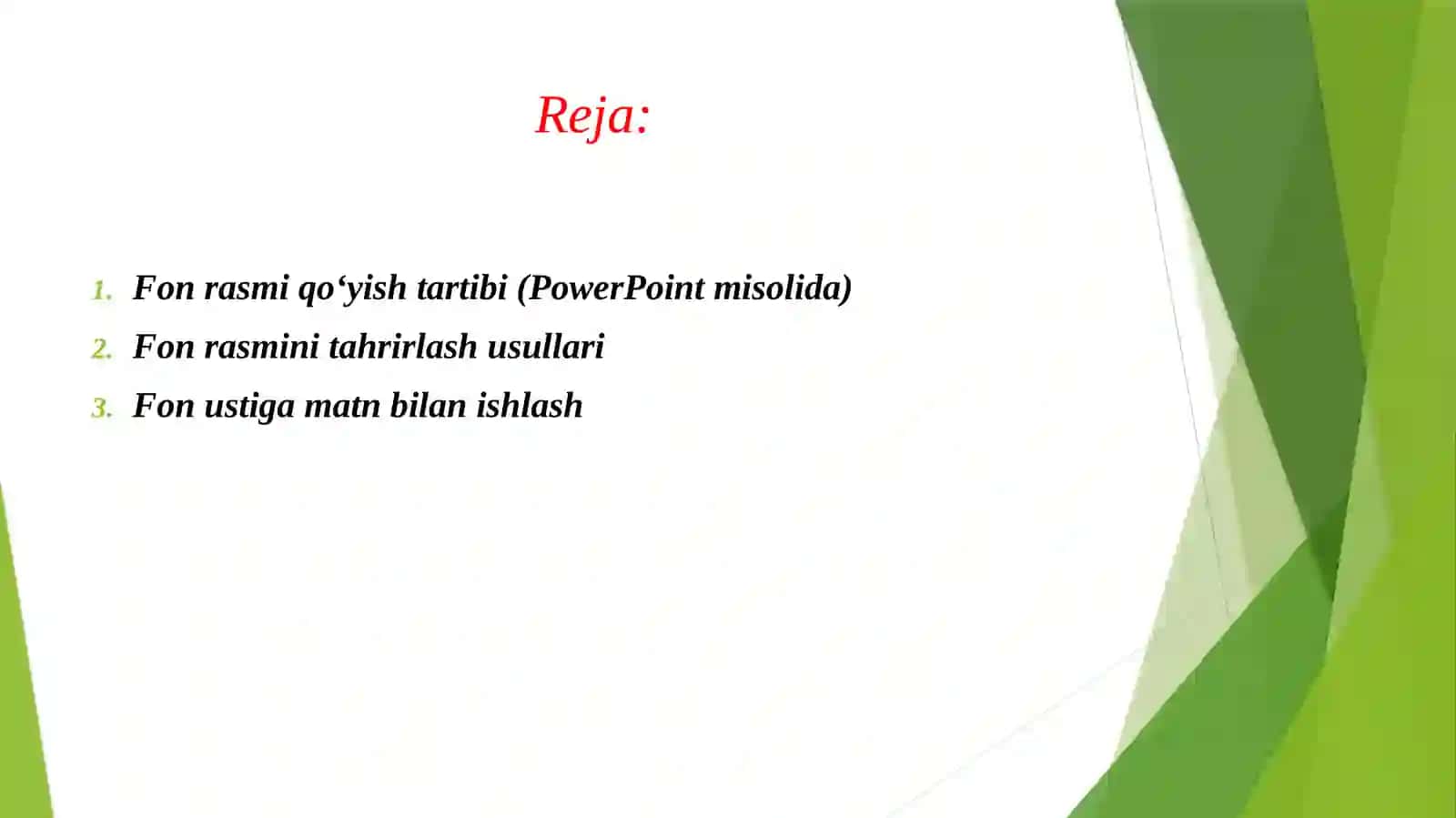 Reja:

1. Fon rasmi qo‘yish tartibi (PowerPoint misolida)
2. Fon rasmini tahrirlash usullari
3. Fon ustiga matn bilan ishlash